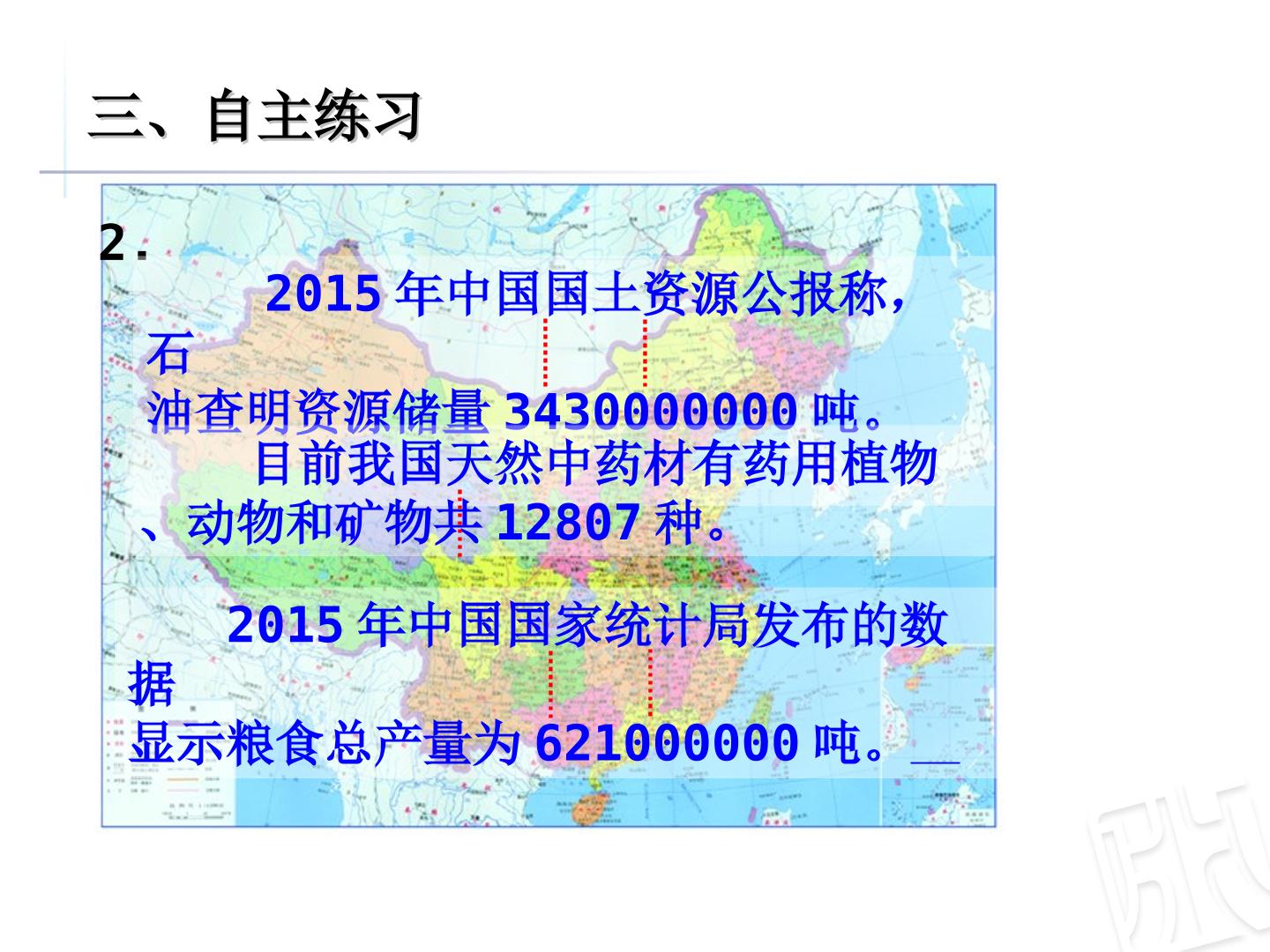 三、自主练习

2.

2015年中国国土资源公报称，石油查明资源储量3430000000吨。

目前我国天然中药材有药用植物、动物和矿物共12807种。

2015年中国国家统计局发布的数据显示粮食总产量为621000000吨。____